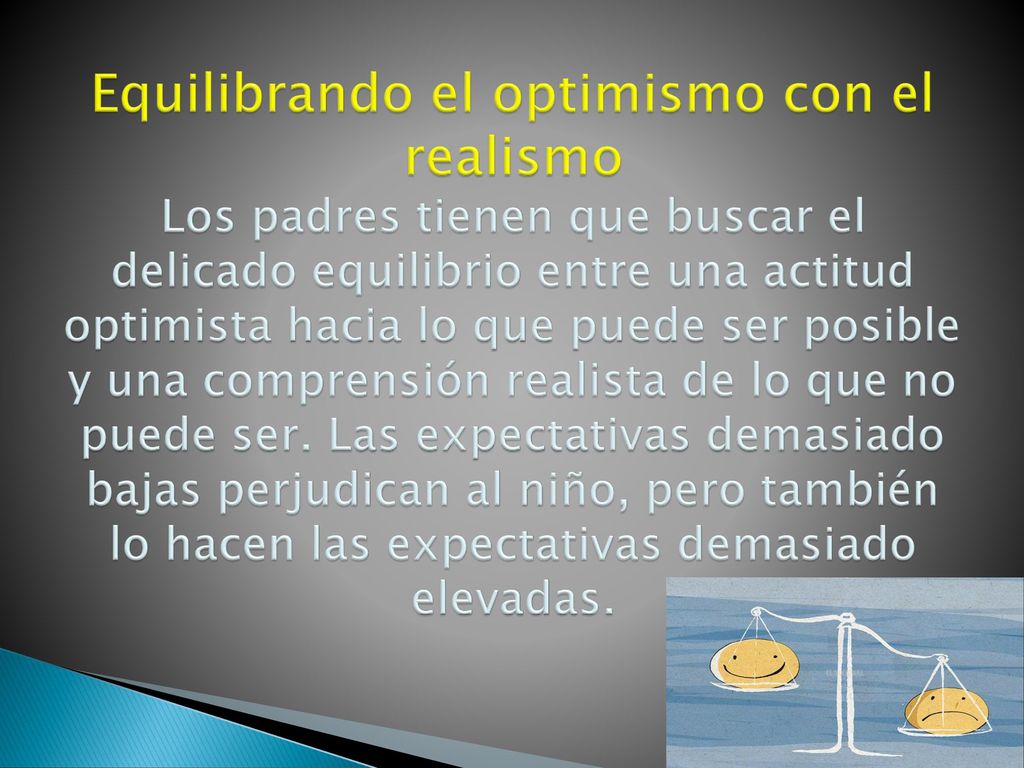 Equilibrando el optimismo con el realismo

Los padres tienen que buscar el delicado equilibrio entre una actitud optimista hacia lo que puede ser posible y una comprensión realista de lo que no puede ser. Las expectativas demasiado bajas perjudican al niño, pero también lo hacen las expectativas demasiado elevadas.